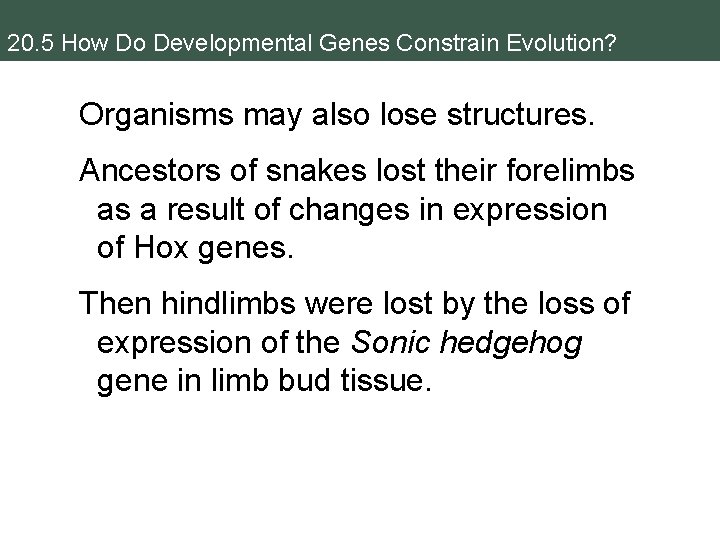 20.5 How Do Developmental Genes Constrain Evolution?

Organisms may also lose structures.

Ancestors of snakes lost their forelimbs as a result of changes in expression of Hox genes.

Then hindlimbs were lost by the loss of expression of the Sonic hedgehog gene in limb bud tissue.